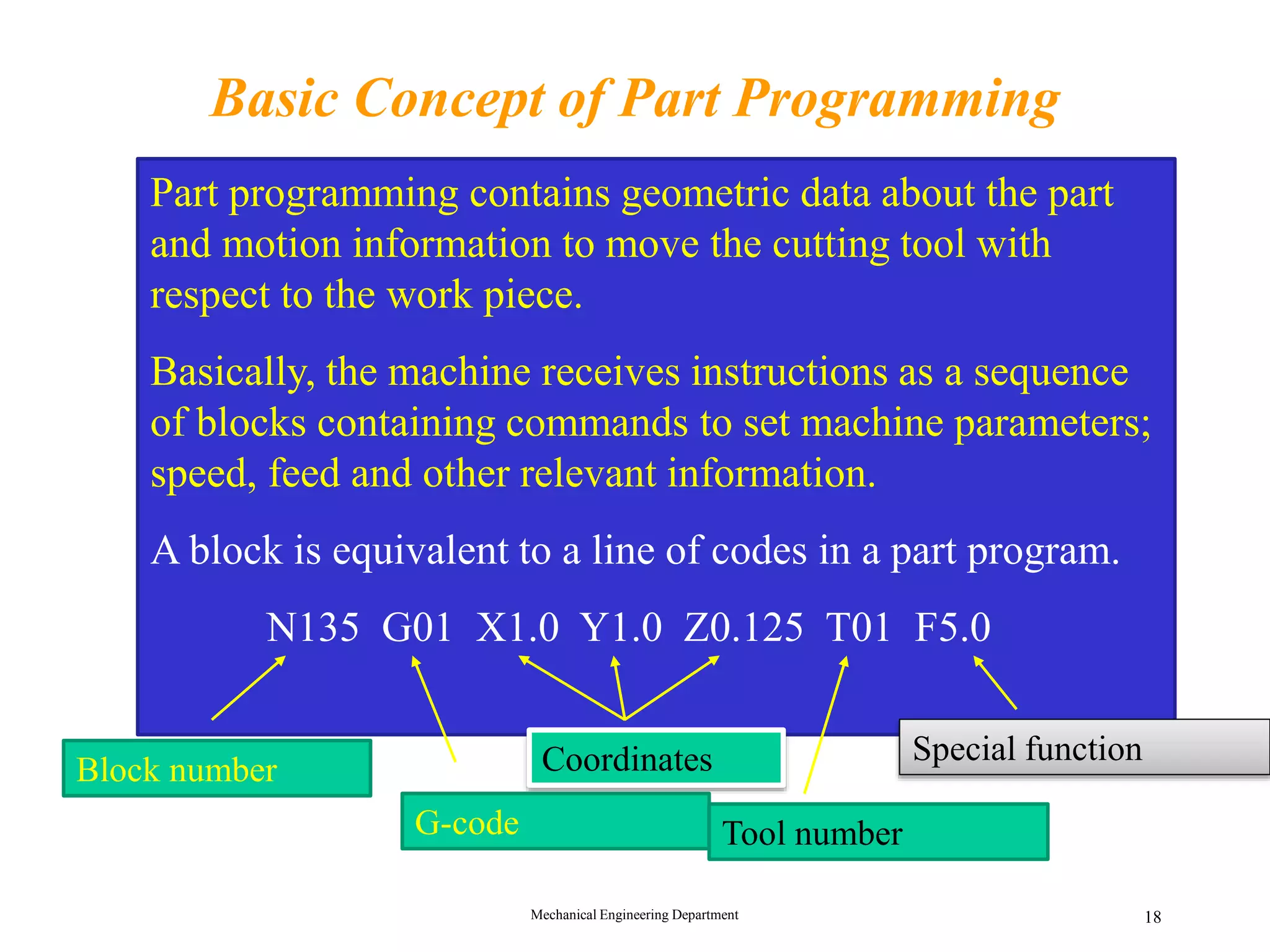 Basic Concept of Part Programming

Part programming contains geometric data about the part and motion information to move the cutting tool with respect to the work piece.

Basically, the machine receives instructions as a sequence of blocks containing commands to set machine parameters; speed, feed and other relevant information.

A block is equivalent to a line of codes in a part program.

N135 G01 X1.0 Y1.0 Z0.125 T01 F5.0

Block number

G-code

Coordinates

Tool number

Special function

Mechanical Engineering Department

18